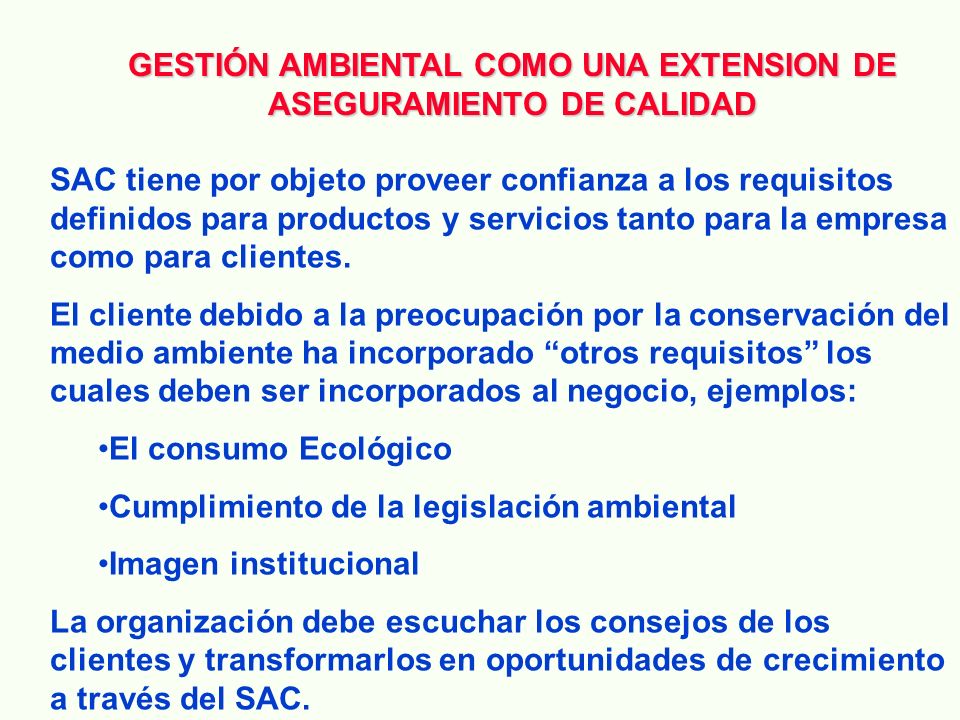 GESTIÓN AMBIENTAL COMO UNA EXTENSION DE ASEGURAMIENTO DE CALIDAD

SAC tiene por objeto proveer confianza a los requisitos definidos para productos y servicios tanto para la empresa como para clientes.

El cliente debido a la preocupación por la conservación del medio ambiente ha incorporado “otros requisitos” los cuales deben ser incorporados al negocio, ejemplos:

•El consumo Ecológico

•Cumplimiento de la legislación ambiental

•Imagen institucional

La organización debe escuchar los consejos de los clientes y transformarlos en oportunidades de crecimiento a través del SAC.